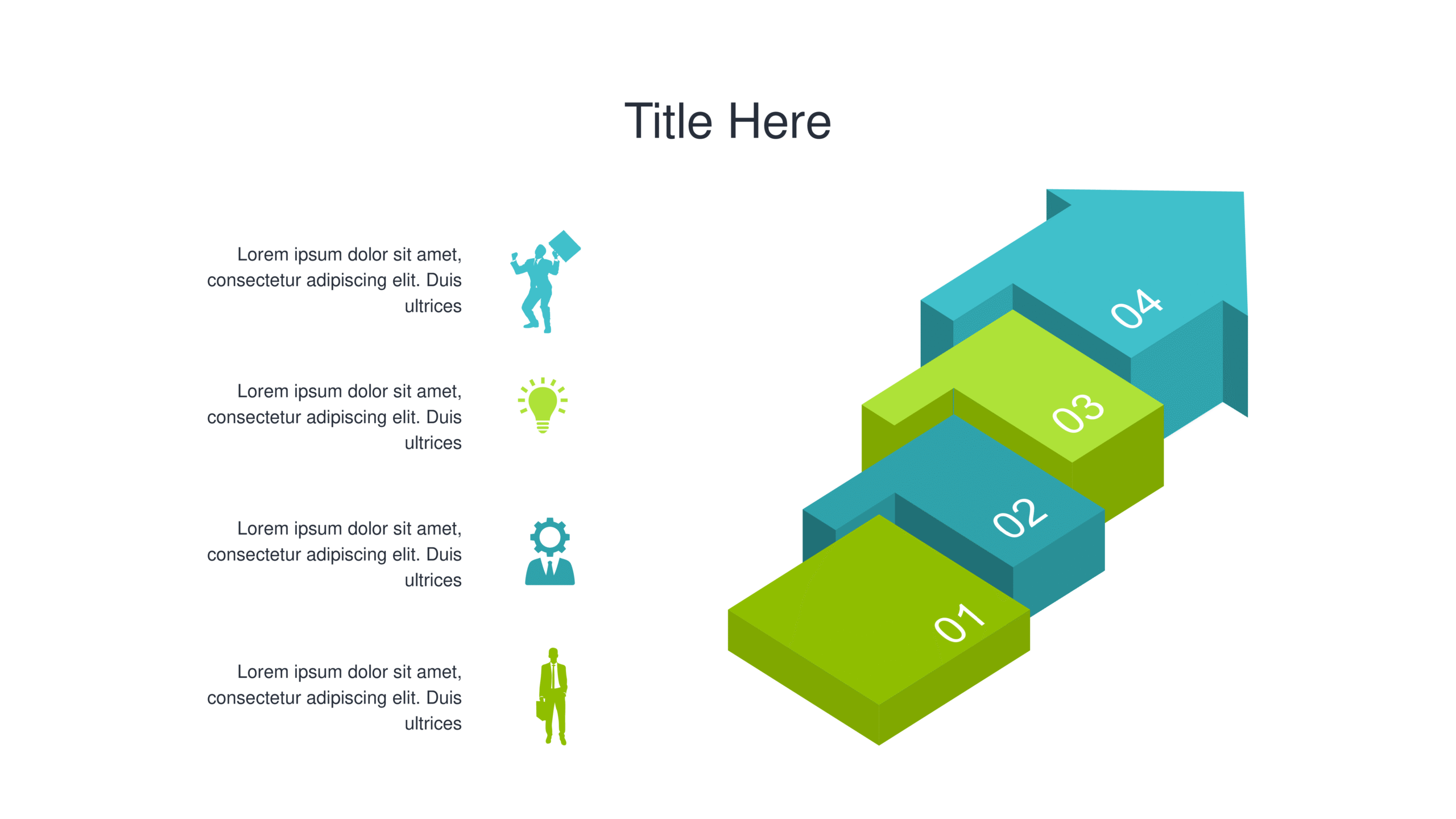 Title Here

Lorem ipsum dolor sit amet, consectetur adipiscing elit. Duis ultrices

Lorem ipsum dolor sit amet, consectetur adipiscing elit. Duis ultrices

Lorem ipsum dolor sit amet, consectetur adipiscing elit. Duis ultrices

Lorem ipsum dolor sit amet, consectetur adipiscing elit. Duis ultrices

04

03

02

01